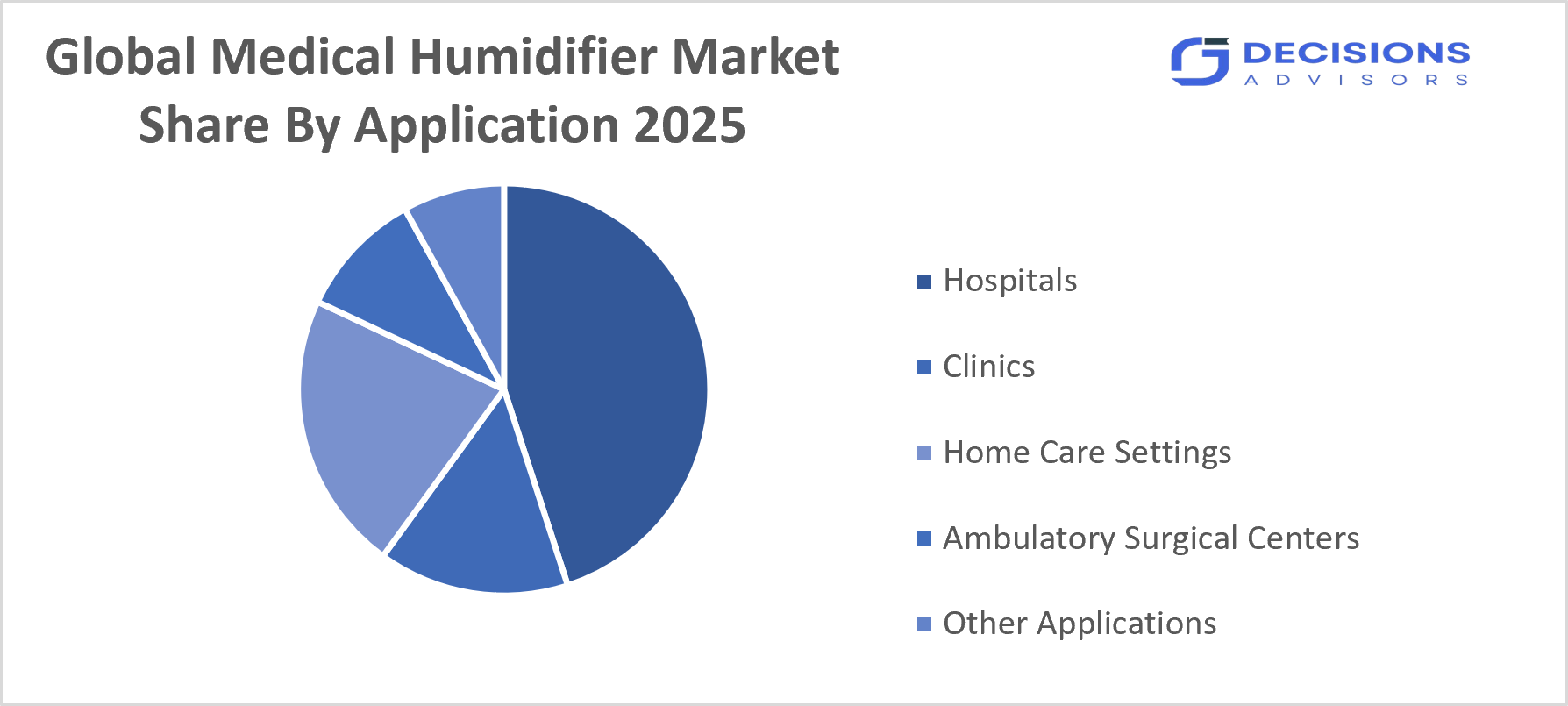 Global Medical Humidifier Market Share By Application 2025

DECISIONS
ADVISORS

Hospitals
Clinics
Home Care Settings
Ambulatory Surgical Centers
Other Applications